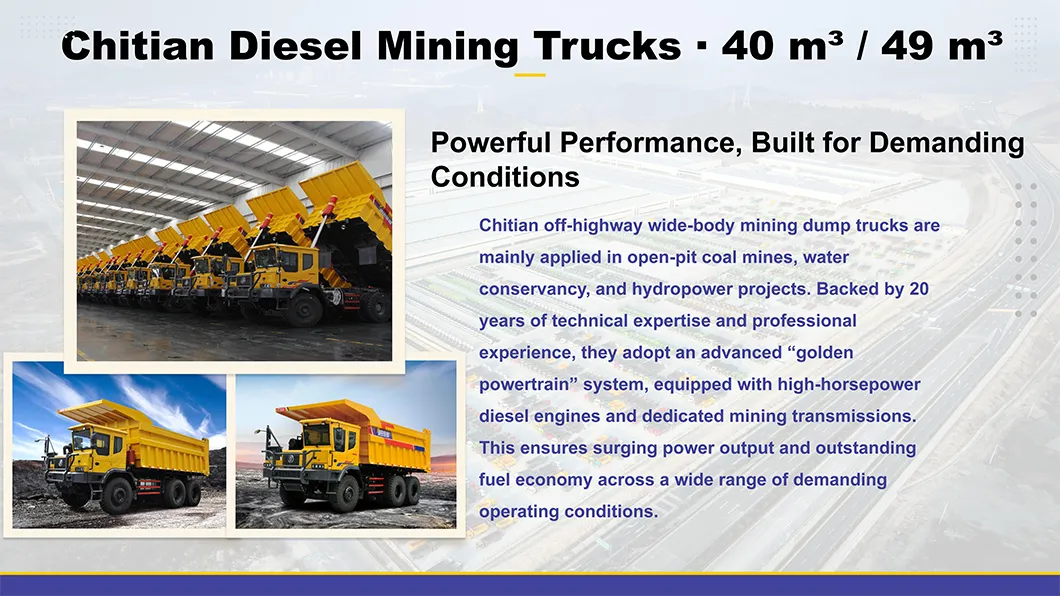 Chitian Diesel Mining Trucks · 40 m³ / 49 m³

Powerful Performance, Built for Demanding Conditions

Chitian off-highway wide-body mining dump trucks are mainly applied in open-pit coal mines, water conservancy, and hydropower projects. Backed by 20 years of technical expertise and professional experience, they adopt an advanced “golden powertrain” system, equipped with high-horsepower diesel engines and dedicated mining transmissions. This ensures surging power output and outstanding fuel economy across a wide range of demanding operating conditions.